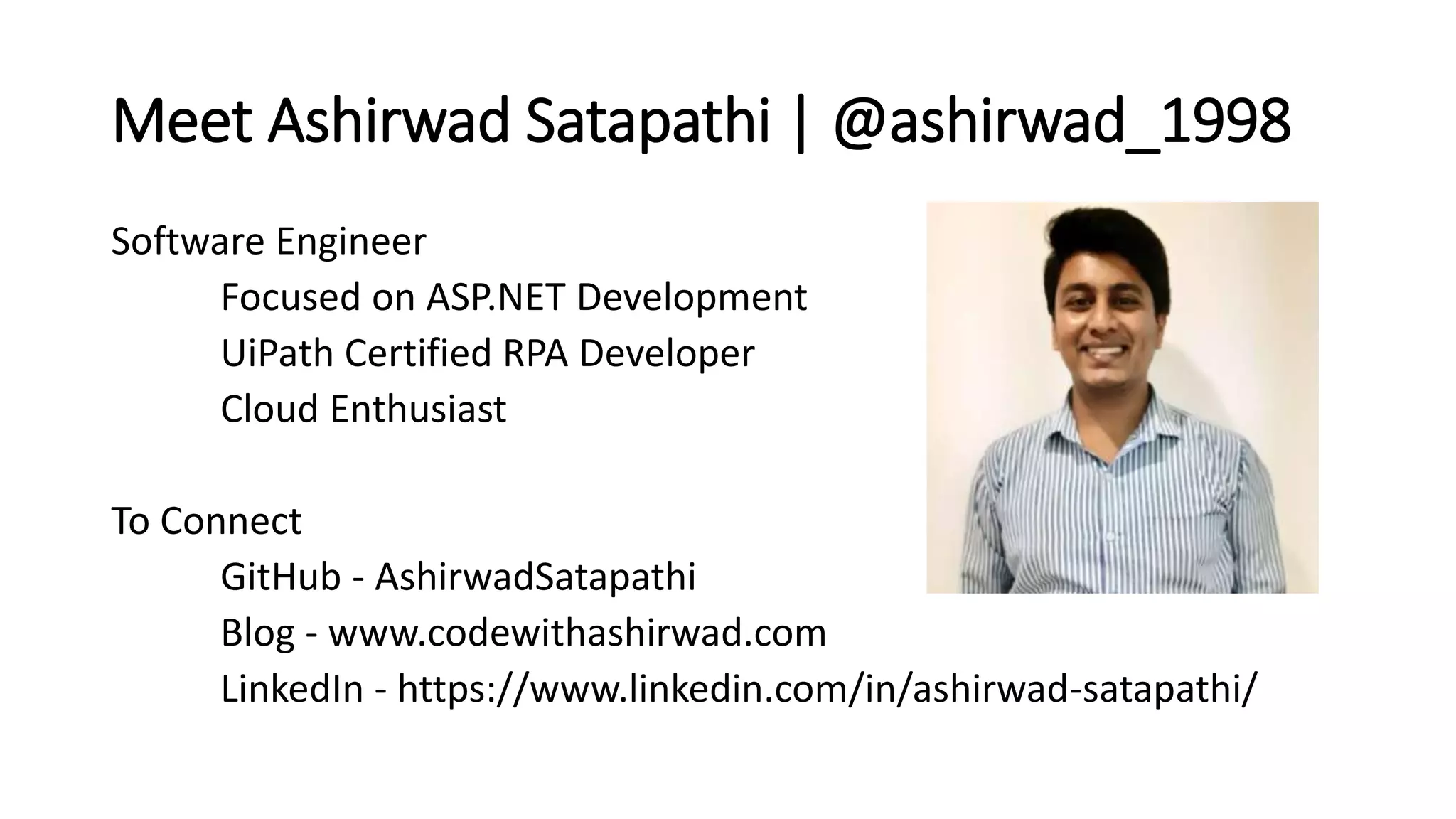 Meet Ashirwad Satapathi | @ashirwad_1998

Software Engineer
Focused on ASP.NET Development
UiPath Certified RPA Developer
Cloud Enthusiast

To Connect
GitHub - AshirwadSatapathi
Blog - www.codewithashirwad.com
LinkedIn - https://www.linkedin.com/in/ashirwad-satapathi/